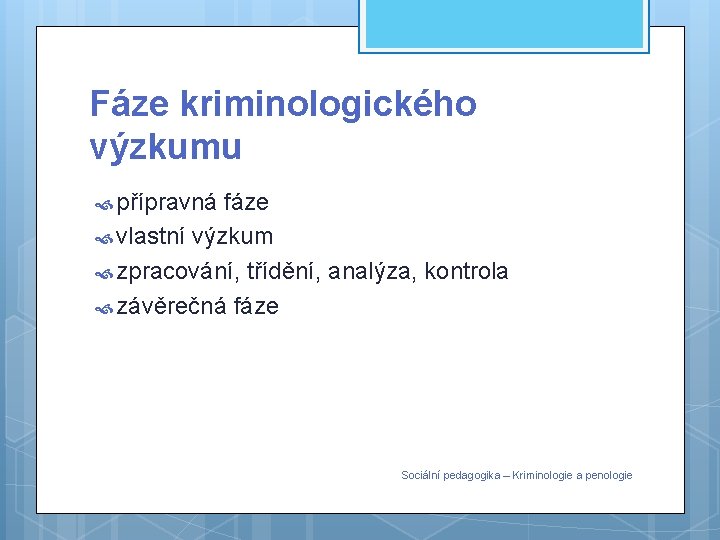 Fáze kriminologického výzkumu

přípravná fáze
vlastní výzkum
zpracování, třídění, analýza, kontrola
závěrečná fáze

Sociální pedagogika – Kriminologie a penologie